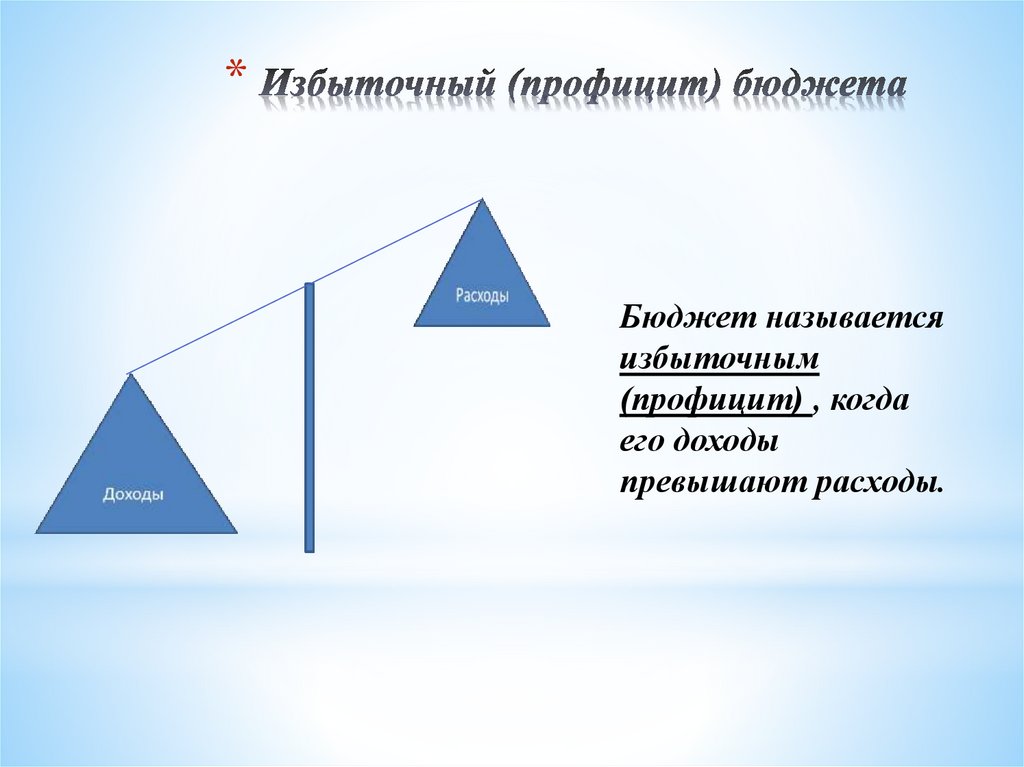 * Избыточный (профицит) бюджета

Расходы

Доходы

Бюджет называется избыточным (профицит) , когда его доходы превышают расходы.